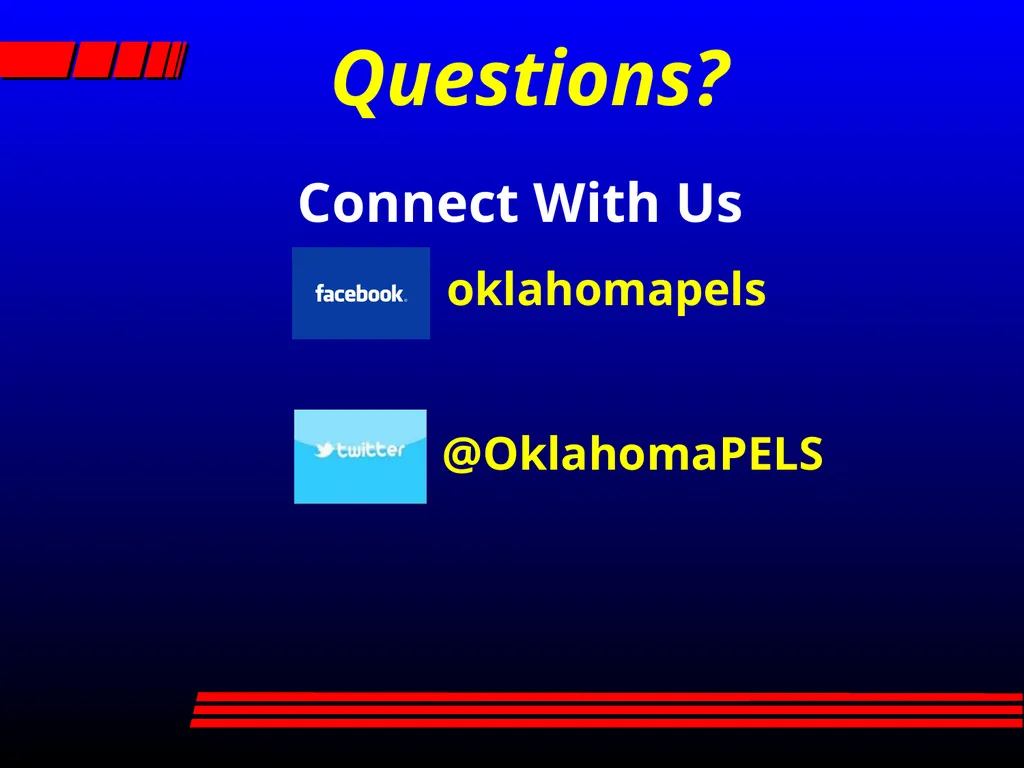 Questions?

Connect With Us

facebook. oklahomapels

twitter @OklahomaPELS